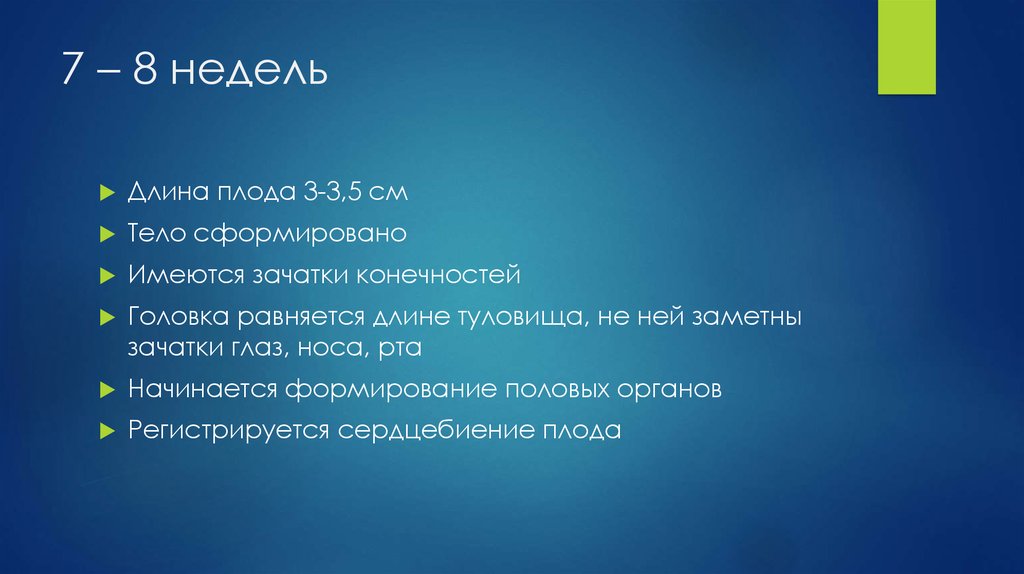 7 – 8 недель

Длина плода 3-3,5 см

Тело сформировано

Имеются зачатки конечностей

Головка равняется длине туловища, не ней заметны зачатки глаз, носа, рта

Начинается формирование половых органов

Регистрируется сердцебиение плода